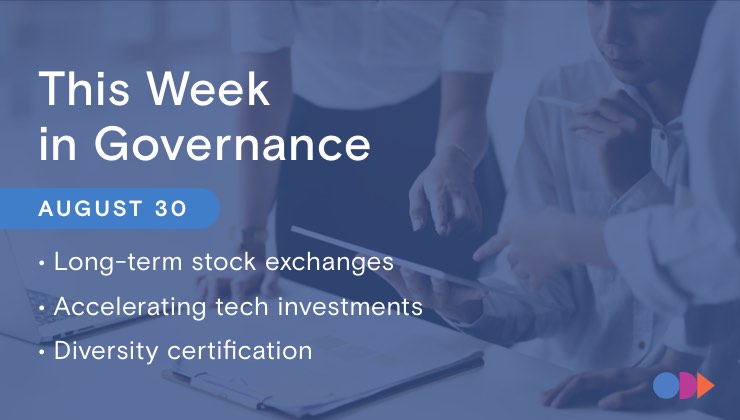 This Week in Governance

AUGUST 30

• Long-term stock exchanges
• Accelerating tech investments
• Diversity certification